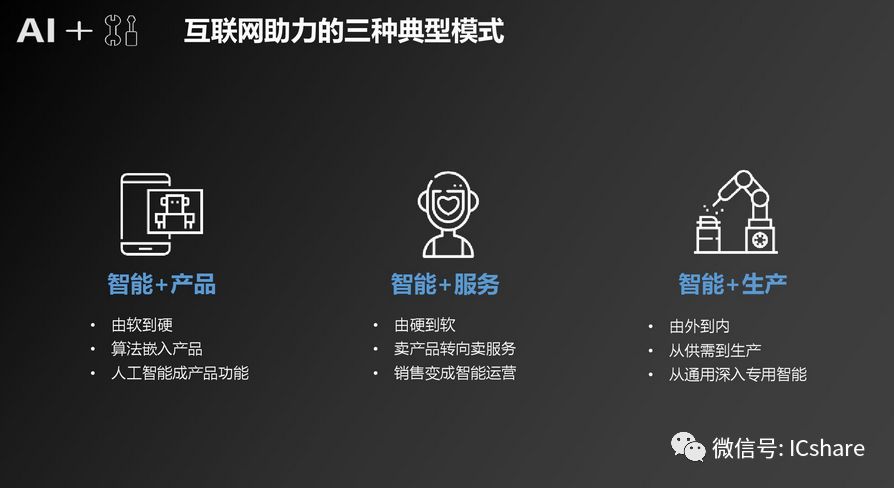 AI +

互联网助力的三种典型模式

智能+产品

• 由软到硬
• 算法嵌入产品
• 人工智能成产品功能

智能+服务

• 由硬到软
• 卖产品转向卖服务
• 销售变成智能运营

智能+生产

• 由外到内
• 从供需到生产
• 从通用深入专用智能

微信号: ICshare